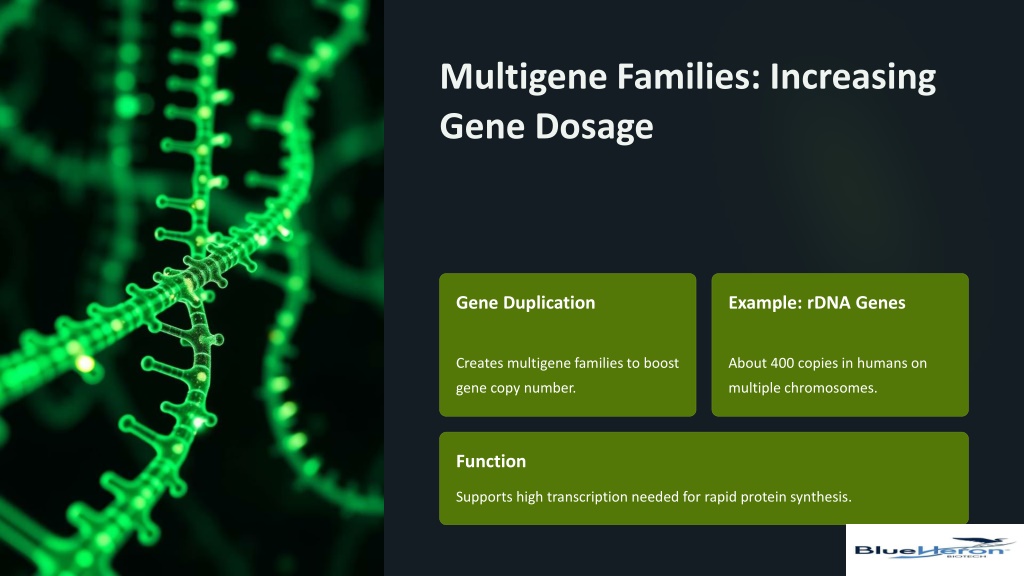 Multigene Families: Increasing Gene Dosage

Gene Duplication

Creates multigene families to boost gene copy number.

Example: rDNA Genes

About 400 copies in humans on multiple chromosomes.

Function

Supports high transcription needed for rapid protein synthesis.

BlueHeron BIOTECH